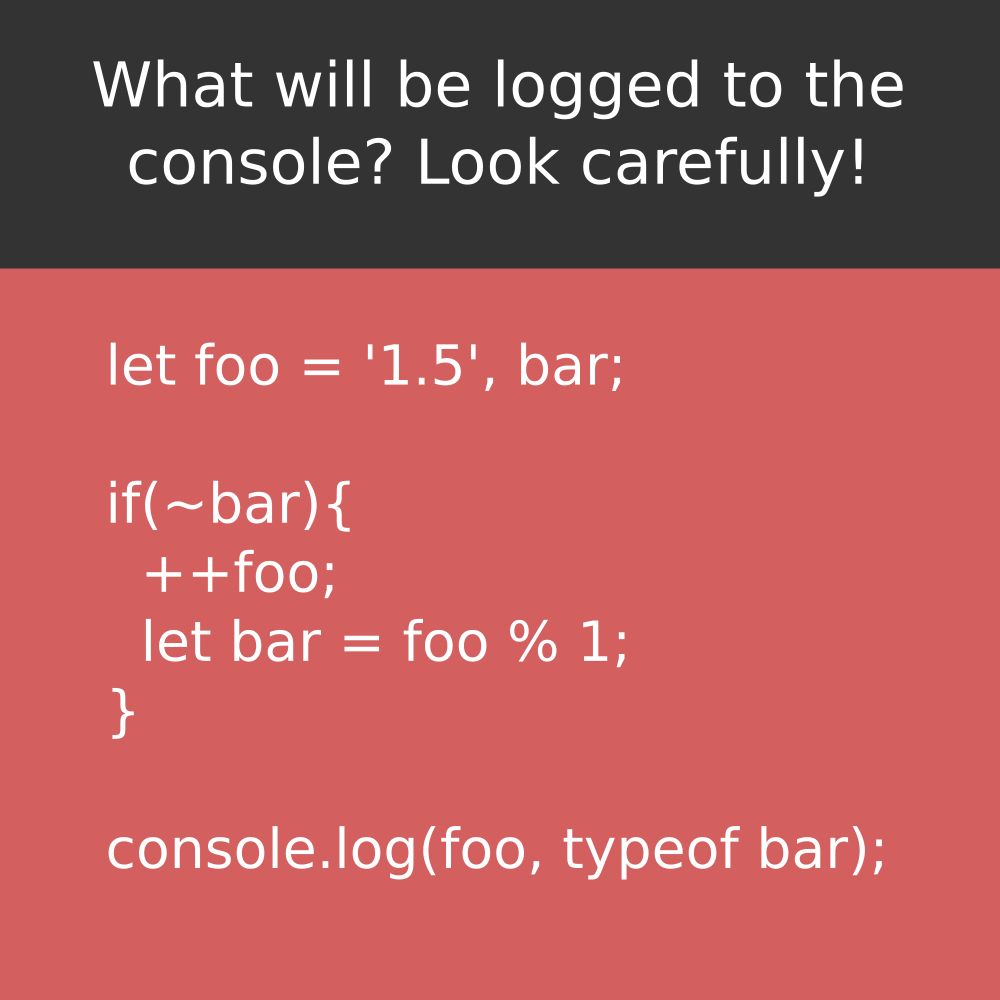 What will be logged to the console? Look carefully!

let foo = '1.5', bar;

if(~bar){
  ++foo;
  let bar = foo % 1;
}

console.log(foo, typeof bar);